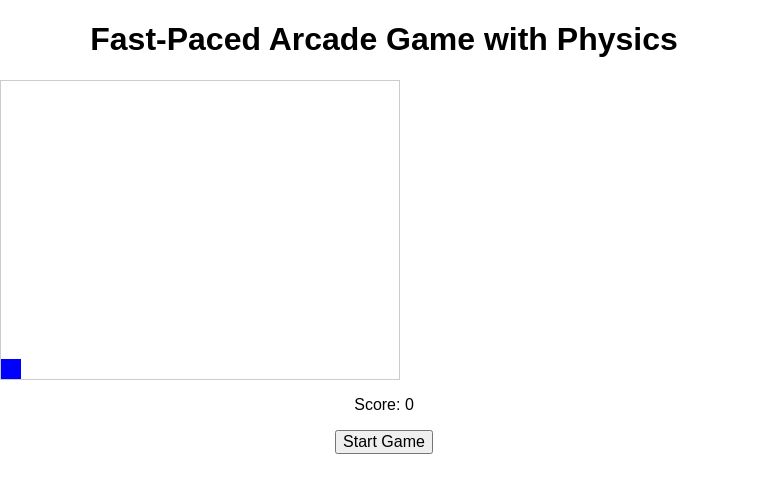 Fast-Paced Arcade Game with Physics

Score: 0

Start Game